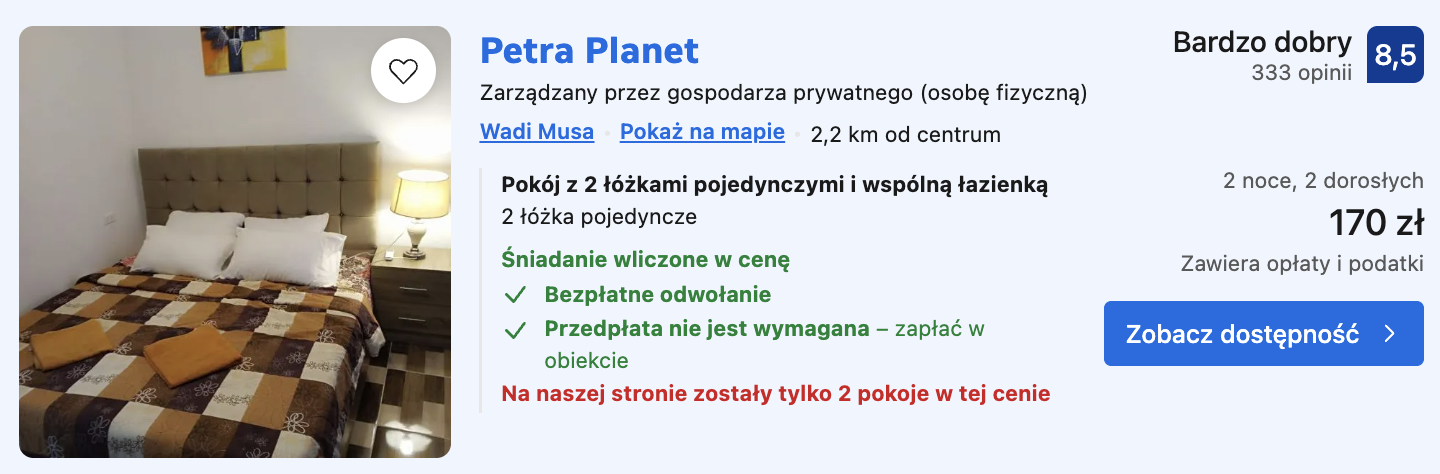 Petra Planet

Zarządzany przez gospodarza prywatnego (osobę fizyczną)

Wadi Musa · Pokaż na mapie · 2,2 km od centrum

Bardzo dobry
333 opinii
8,5

Pokój z 2 łóżkami pojedynczymi i wspólną łazienką
2 łóżka pojedyncze

Śniadanie wliczone w cenę
Bezpłatne odwołanie
Przedpłata nie jest wymagana – zapłać w obiekcie

Na naszej stronie zostały tylko 2 pokoje w tej cenie

2 noce, 2 dorosłych
170 zł
Zawiera opłaty i podatki

Zobacz dostępność